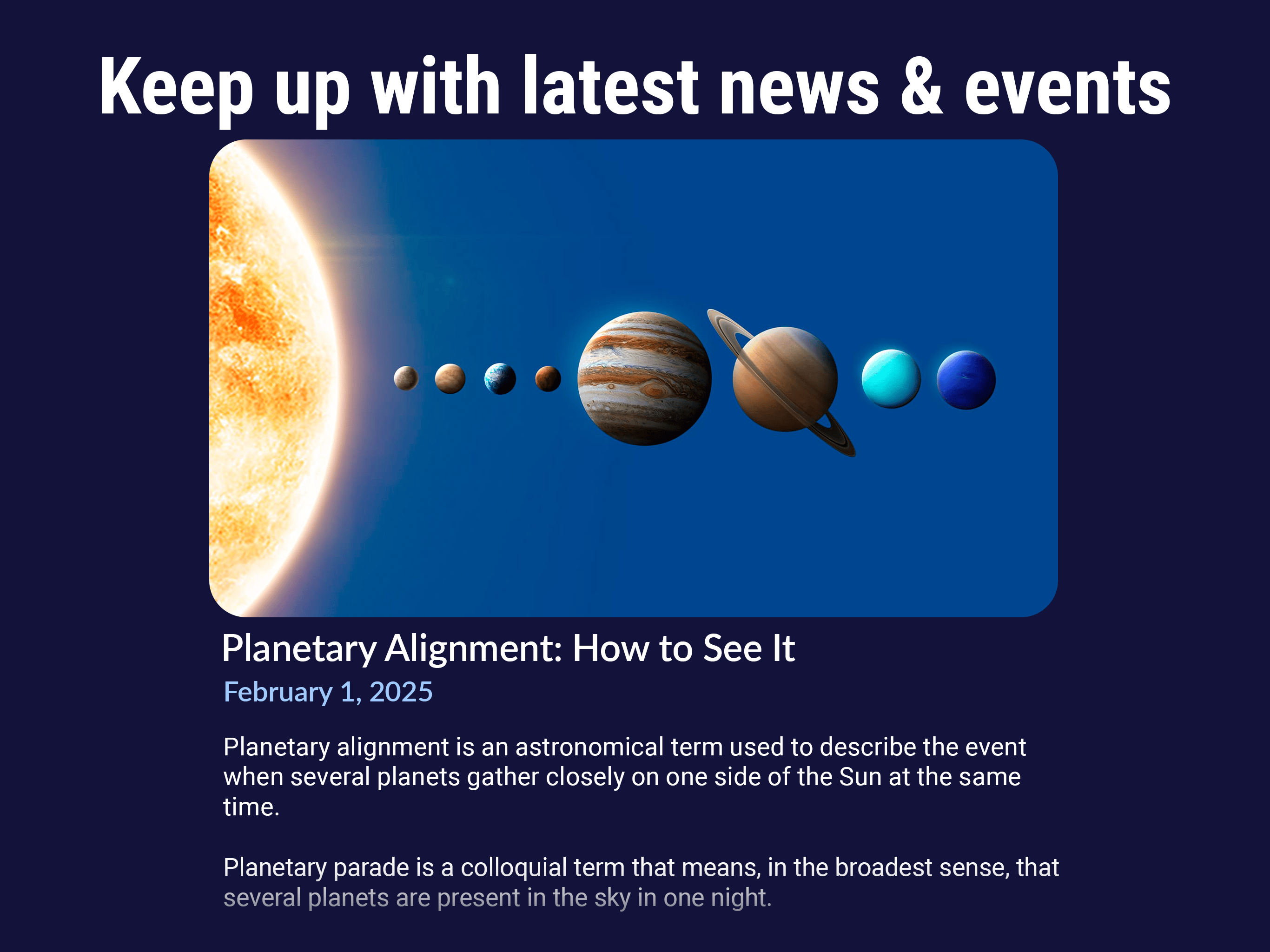 Keep up with latest news & events

Planetary Alignment: How to See It

February 1, 2025

Planetary alignment is an astronomical term used to describe the event when several planets gather closely on one side of the Sun at the same time.

Planetary parade is a colloquial term that means, in the broadest sense, that several planets are present in the sky in one night.